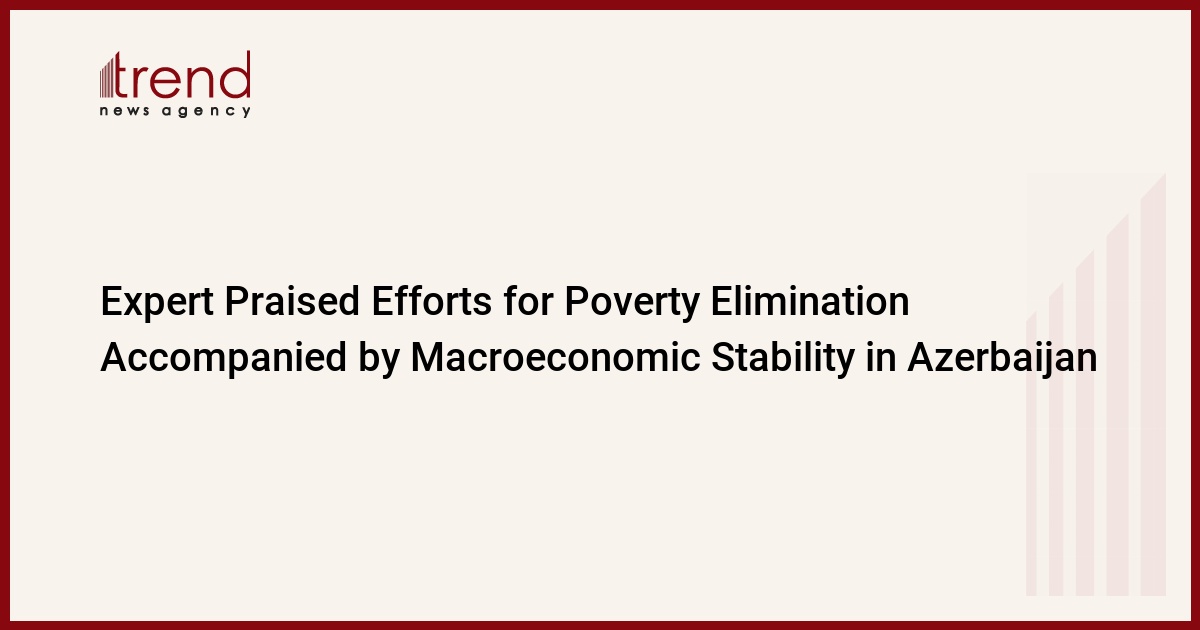 trend
news agency

Expert Praised Efforts for Poverty Elimination Accompanied by Macroeconomic Stability in Azerbaijan